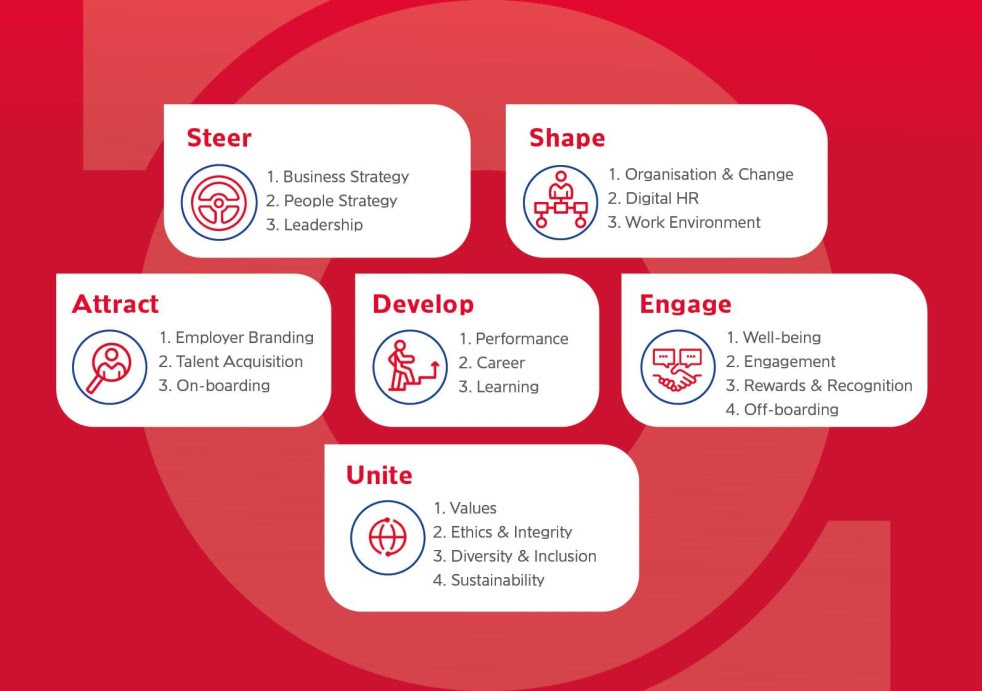 Steer

1. Business Strategy
2. People Strategy
3. Leadership

Shape

1. Organisation & Change
2. Digital HR
3. Work Environment

Attract

1. Employer Branding
2. Talent Acquisition
3. On-boarding

Develop

1. Performance
2. Career
3. Learning

Engage

1. Well-being
2. Engagement
3. Rewards & Recognition
4. Off-boarding

Unite

1. Values
2. Ethics & Integrity
3. Diversity & Inclusion
4. Sustainability